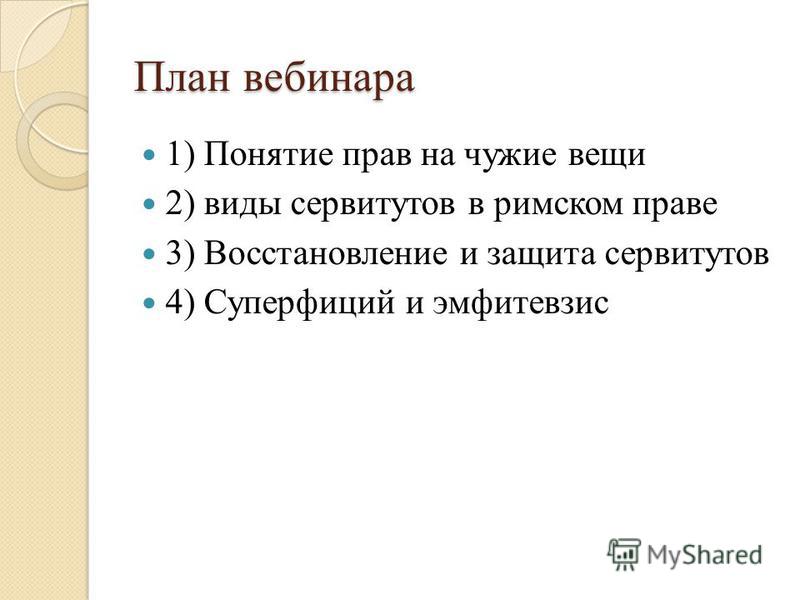 План вебинара

1) Понятие прав на чужие вещи

2) виды сервитутов в римском праве

3) Восстановление и защита сервитутов

4) Суперфиций и эмфитевзис

MyShared